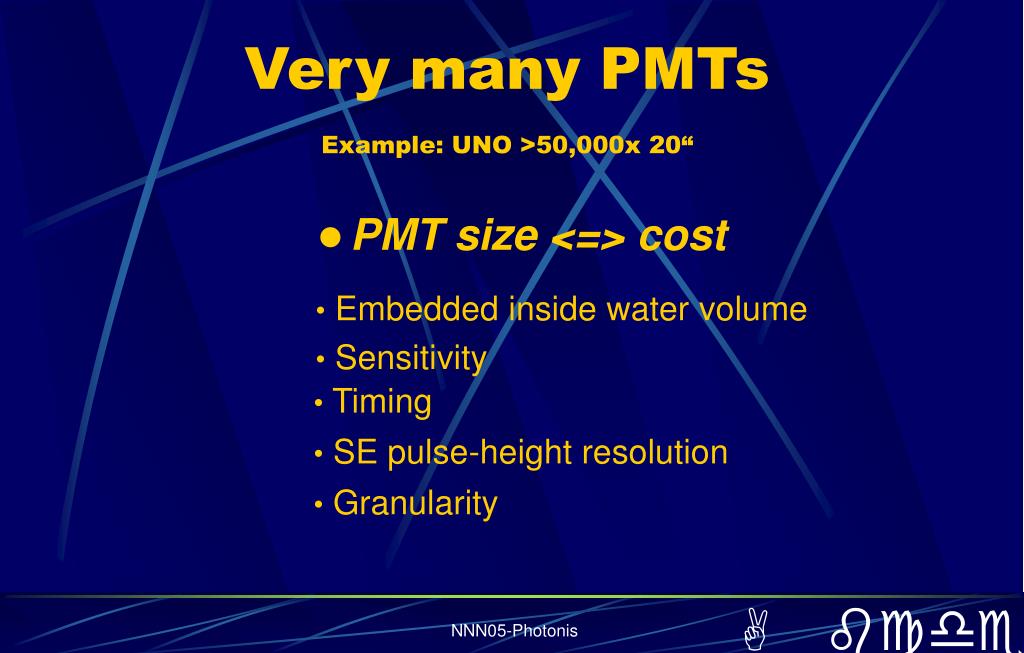 Very many PMTs

Example: UNO >50,000x 20“

● PMT size <=> cost

• Embedded inside water volume
• Sensitivity
• Timing
• SE pulse-height resolution
• Granularity

NNN05-Photonis

✌ ♌♍♎♏